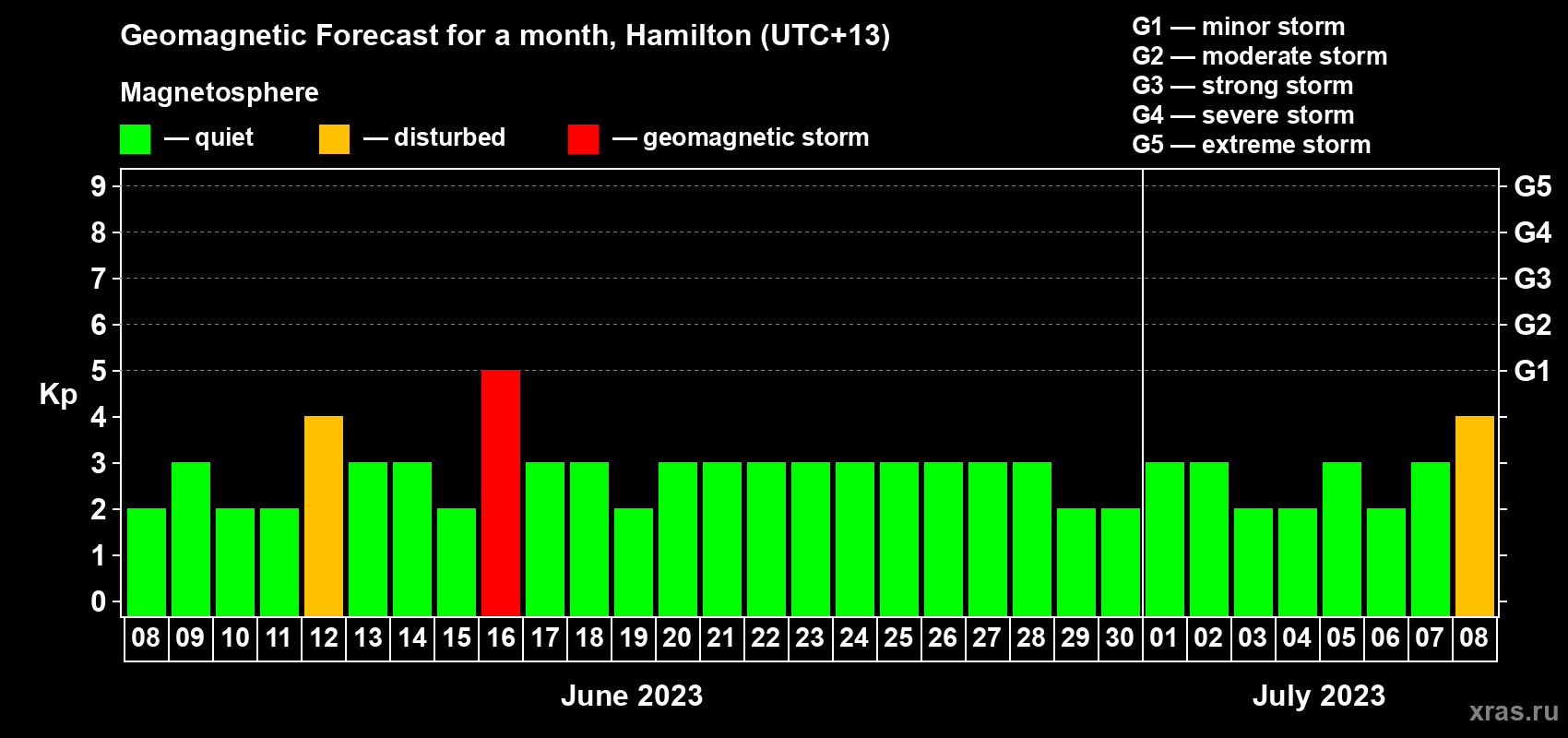 Geomagnetic Forecast for a month, Hamilton (UTC+13)

Magnetosphere

— quiet — disturbed — geomagnetic storm

G1 — minor storm
G2 — moderate storm
G3 — strong storm
G4 — severe storm
G5 — extreme storm

Kp

9 8 7 6 5 4 3 2 1 0

G5 G4 G3 G2 G1

08 09 10 11 12 13 14 15 16 17 18 19 20 21 22 23 24 25 26 27 28 29 30 01 02 03 04 05 06 07 08

June 2023

July 2023

xras.ru